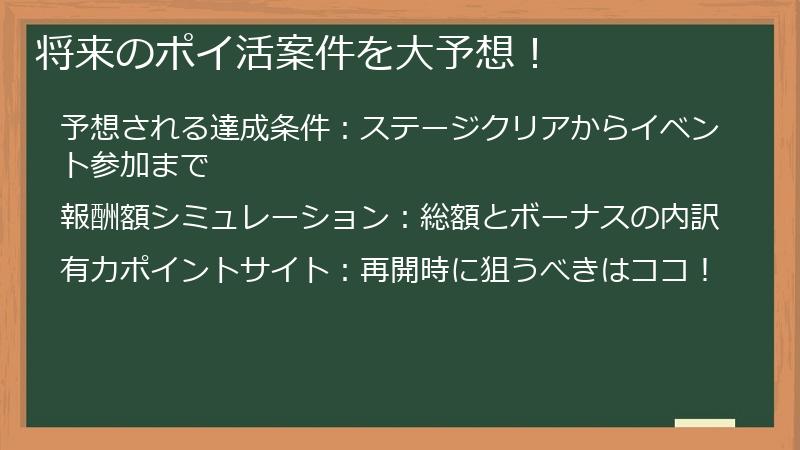 将来のポイ活案件を大予想！

予想される達成条件：ステージクリアからイベント参加まで

報酬額シミュレーション：総額とボーナスの内訳

有力ポイントサイト：再開時に狙うべきはココ！